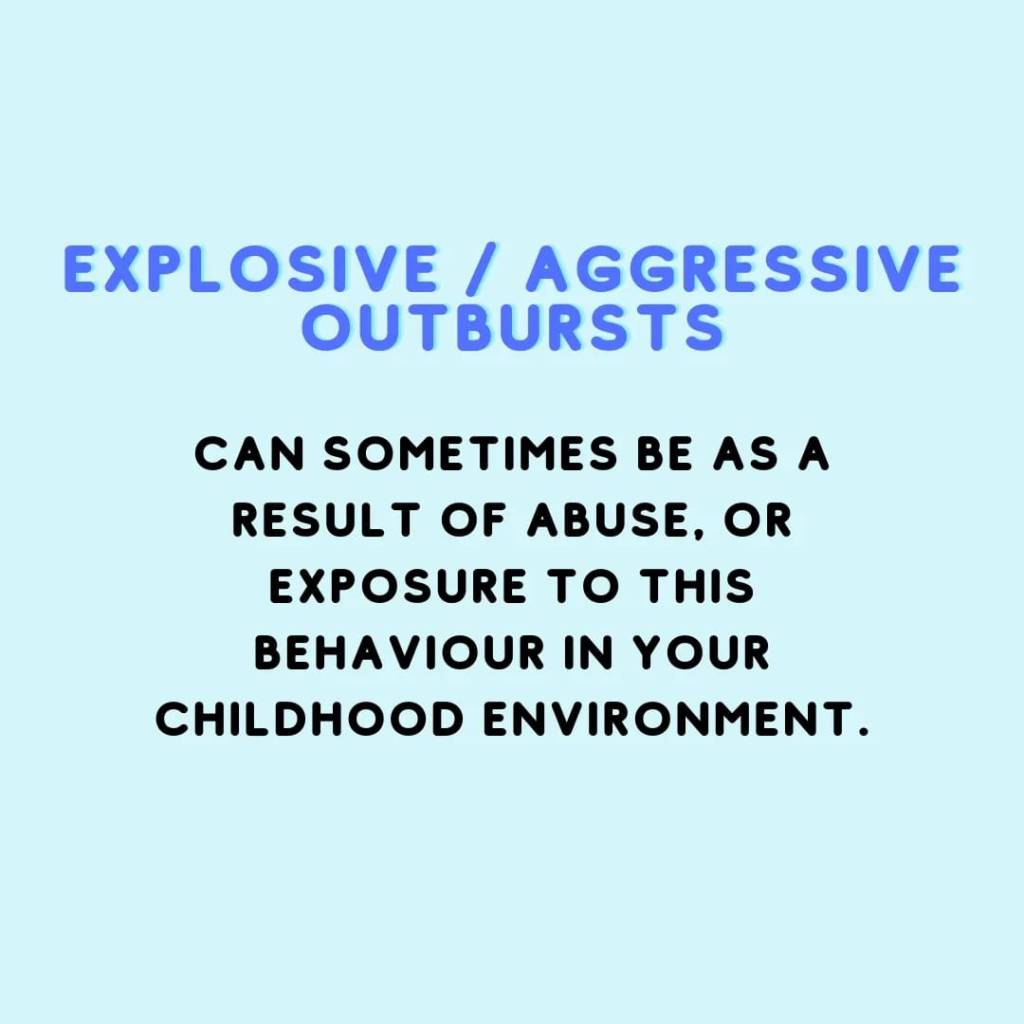 EXPLOSIVE / AGGRESSIVE OUTBURSTS

CAN SOMETIMES BE AS A RESULT OF ABUSE, OR EXPOSURE TO THIS BEHAVIOUR IN YOUR CHILDHOOD ENVIRONMENT.